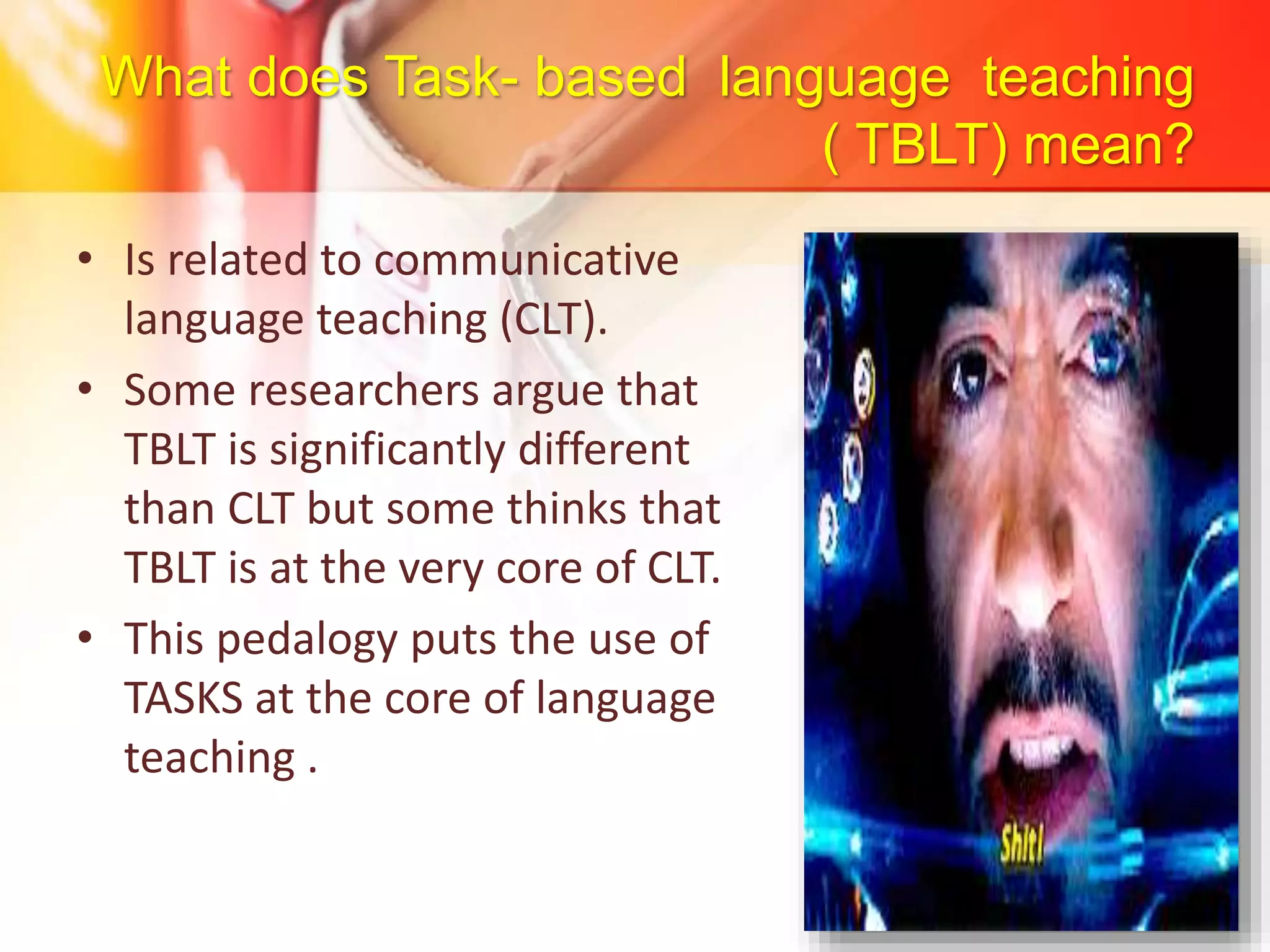 What does Task- based language teaching ( TBLT) mean?

• Is related to communicative language teaching (CLT).

• Some researchers argue that TBLT is significantly different than CLT but some thinks that TBLT is at the very core of CLT.

• This pedalogy puts the use of TASKS at the core of language teaching .

Shit!